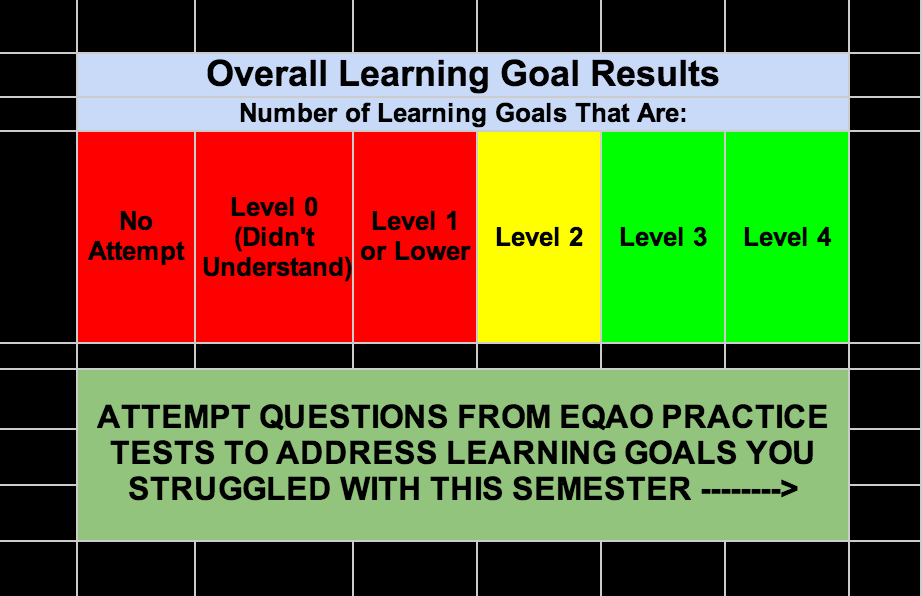 Overall Learning Goal Results

Number of Learning Goals That Are:

| No Attempt | Level 0 (Didn't Understand) | Level 1 or Lower | Level 2 | Level 3 | Level 4 |
|---|---|---|---|---|---|

ATTEMPT QUESTIONS FROM EQAO PRACTICE TESTS TO ADDRESS LEARNING GOALS YOU STRUGGLED WITH THIS SEMESTER -------->